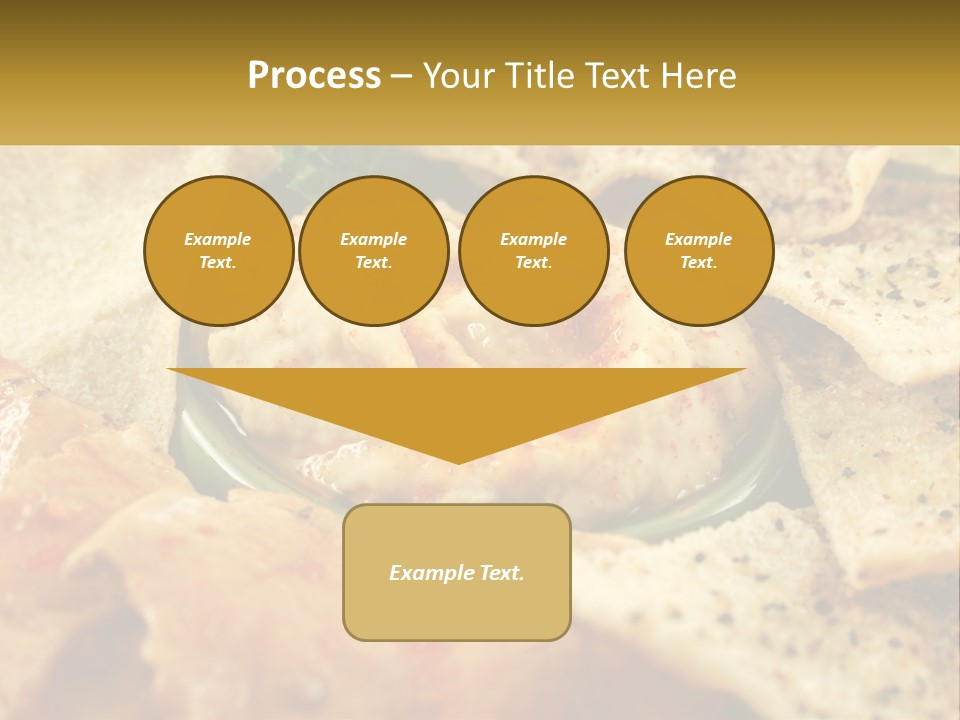 Process – Your Title Text Here

Example Text.

Example Text.

Example Text.

Example Text.

Example Text.